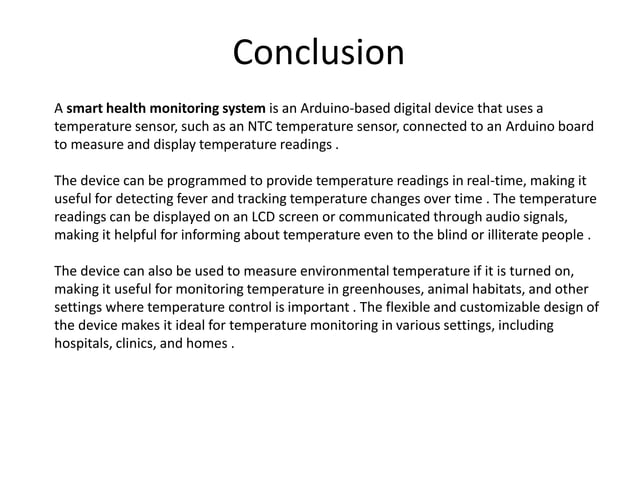 Conclusion

A smart health monitoring system is an Arduino-based digital device that uses a temperature sensor, such as an NTC temperature sensor, connected to an Arduino board to measure and display temperature readings .

The device can be programmed to provide temperature readings in real-time, making it useful for detecting fever and tracking temperature changes over time . The temperature readings can be displayed on an LCD screen or communicated through audio signals, making it helpful for informing about temperature even to the blind or illiterate people .

The device can also be used to measure environmental temperature if it is turned on, making it useful for monitoring temperature in greenhouses, animal habitats, and other settings where temperature control is important . The flexible and customizable design of the device makes it ideal for temperature monitoring in various settings, including hospitals, clinics, and homes .